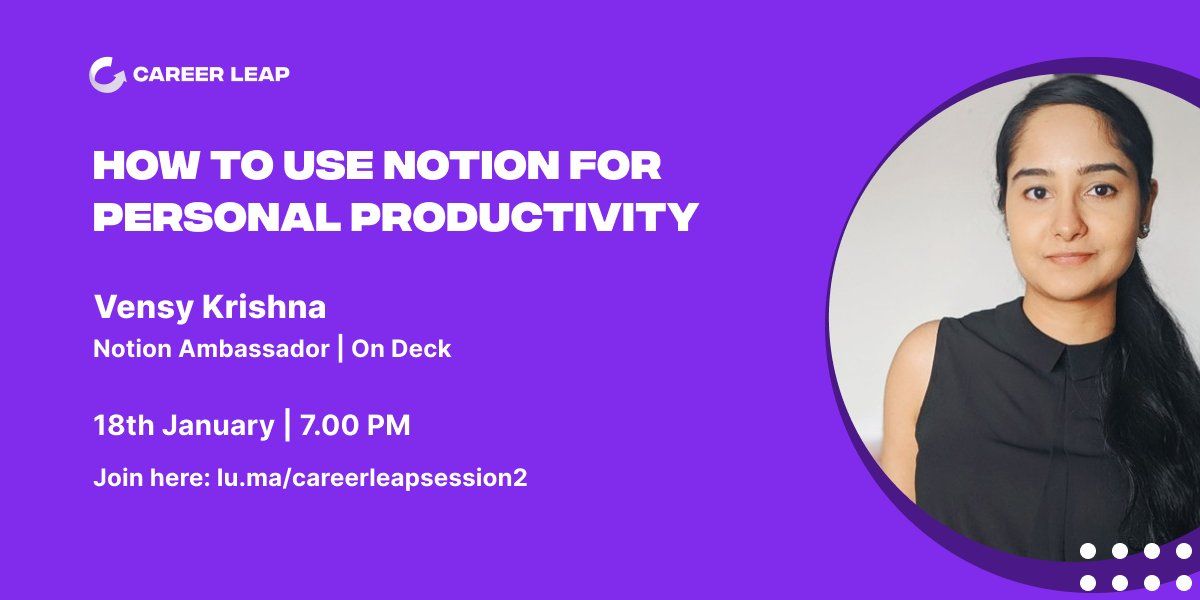 CAREER LEAP

HOW TO USE NOTION FOR PERSONAL PRODUCTIVITY

Vensy Krishna
Notion Ambassador | On Deck

18th January | 7.00 PM

Join here: lu.ma/careerleapsession2